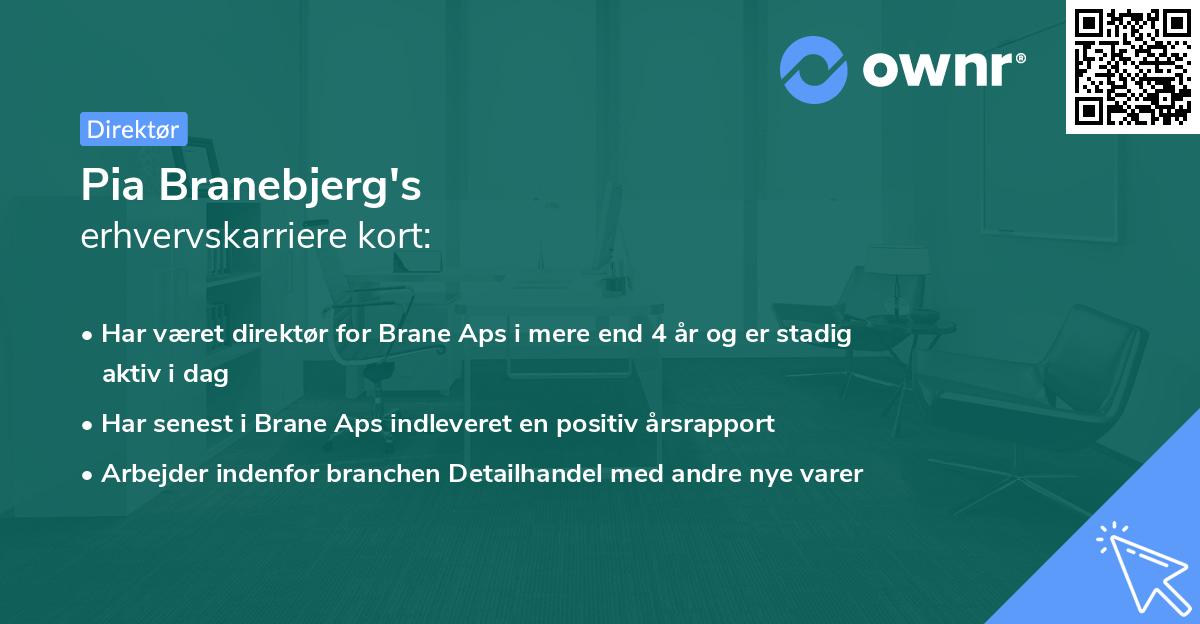 ownr®

Direktør

Pia Branebjerg's
erhvervskarriere kort:

• Har været direktør for Brane Aps i mere end 4 år og er stadig aktiv i dag
• Har senest i Brane Aps indleveret en positiv årsrapport
• Arbejder indenfor branchen Detailhandel med andre nye varer